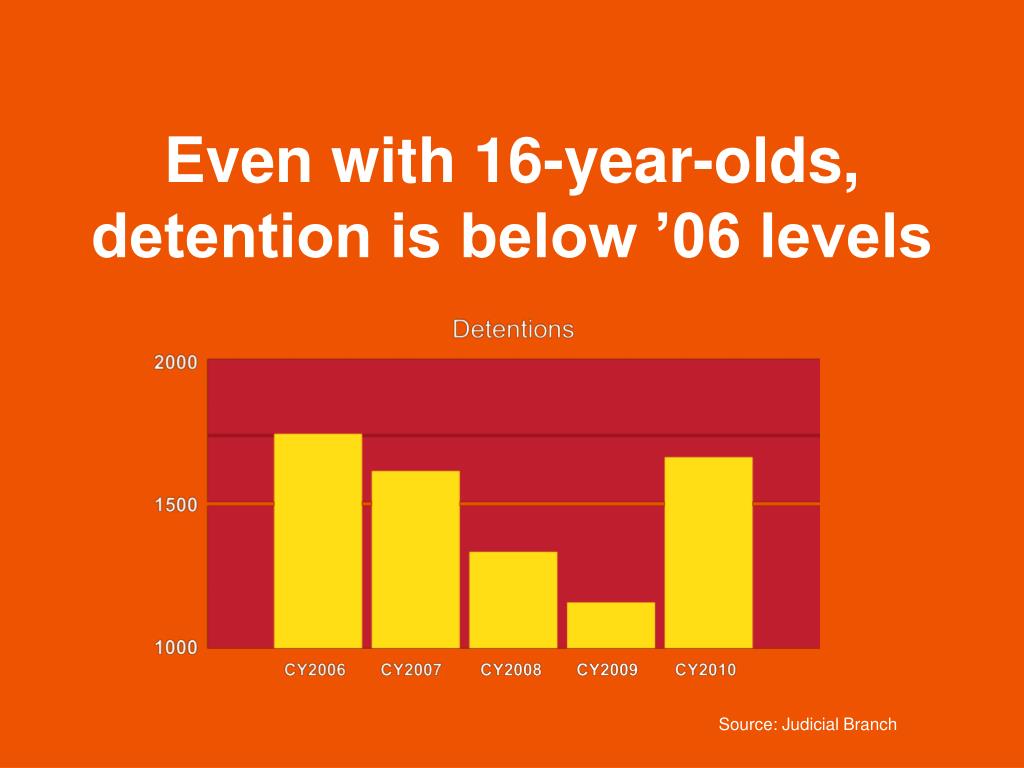 Even with 16-year-olds, detention is below ’06 levels

Detentions

2000
1500
1000

CY2006 CY2007 CY2008 CY2009 CY2010

Source: Judicial Branch